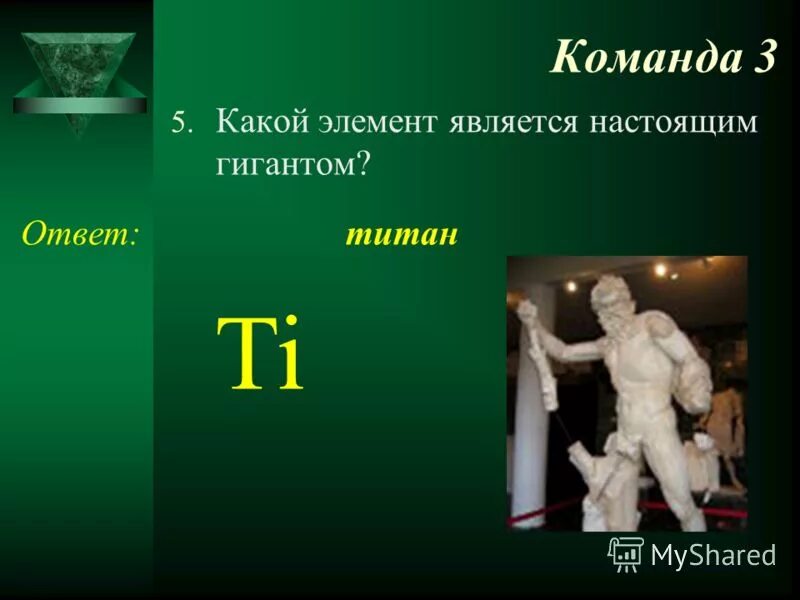 Команда 3

5. Какой элемент является настоящим гигантом?

Ответ: титан

Ti

MyShared